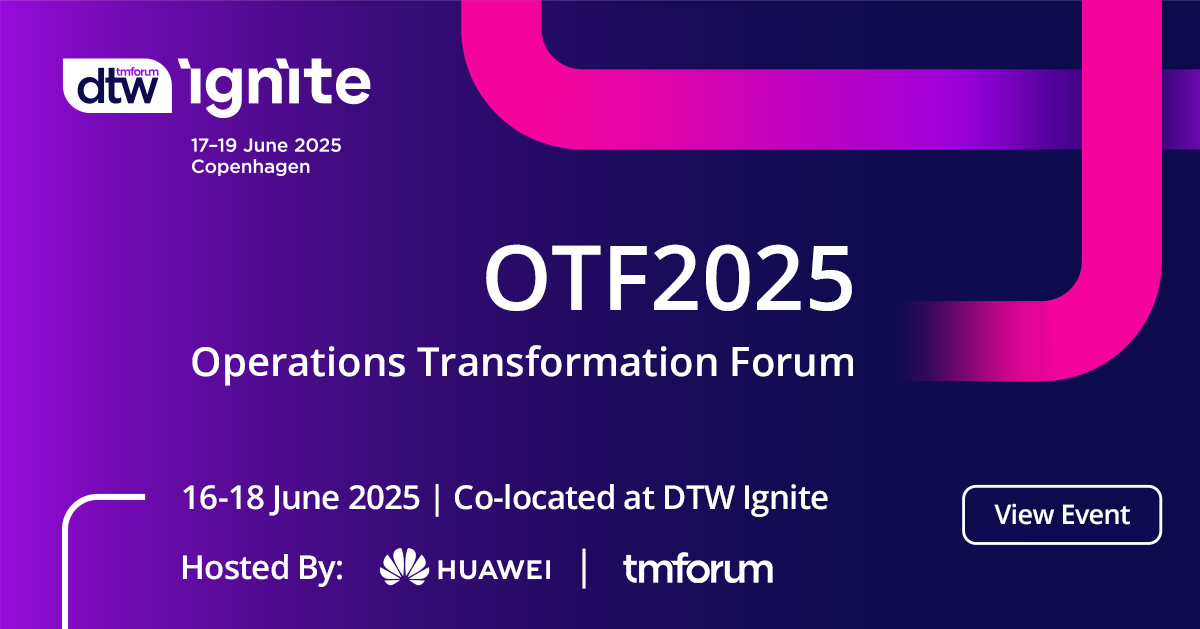 tmforum
dtw ignite

17–19 June 2025
Copenhagen

OTF2025
Operations Transformation Forum

16-18 June 2025 | Co-located at DTW Ignite

View Event

Hosted By: HUAWEI | tmforum